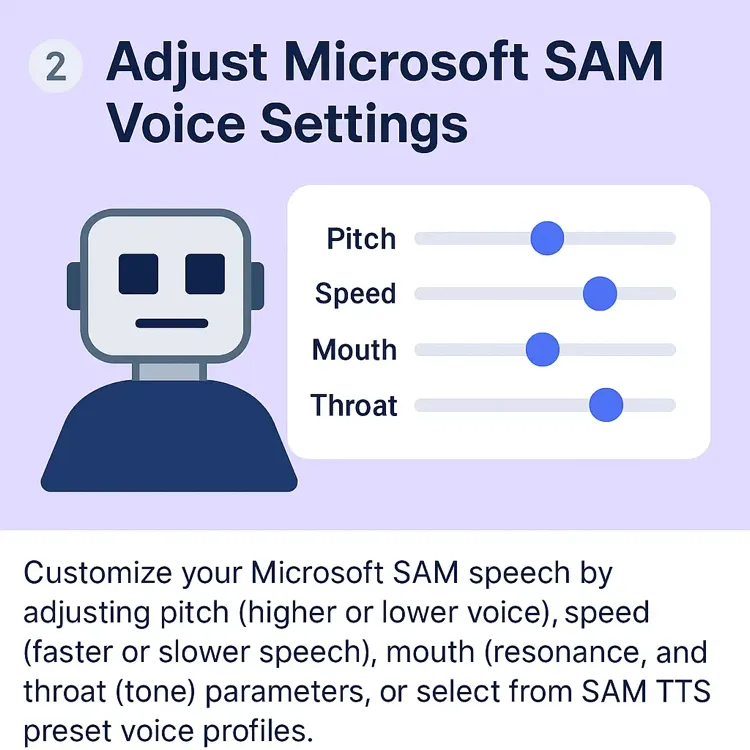 2 Adjust Microsoft SAM Voice Settings

Pitch
Speed
Mouth
Throat

Customize your Microsoft SAM speech by adjusting pitch (higher or lower voice), speed (faster or slower speech), mouth (resonance, and throat (tone) parameters, or select from SAM TTS preset voice profiles.